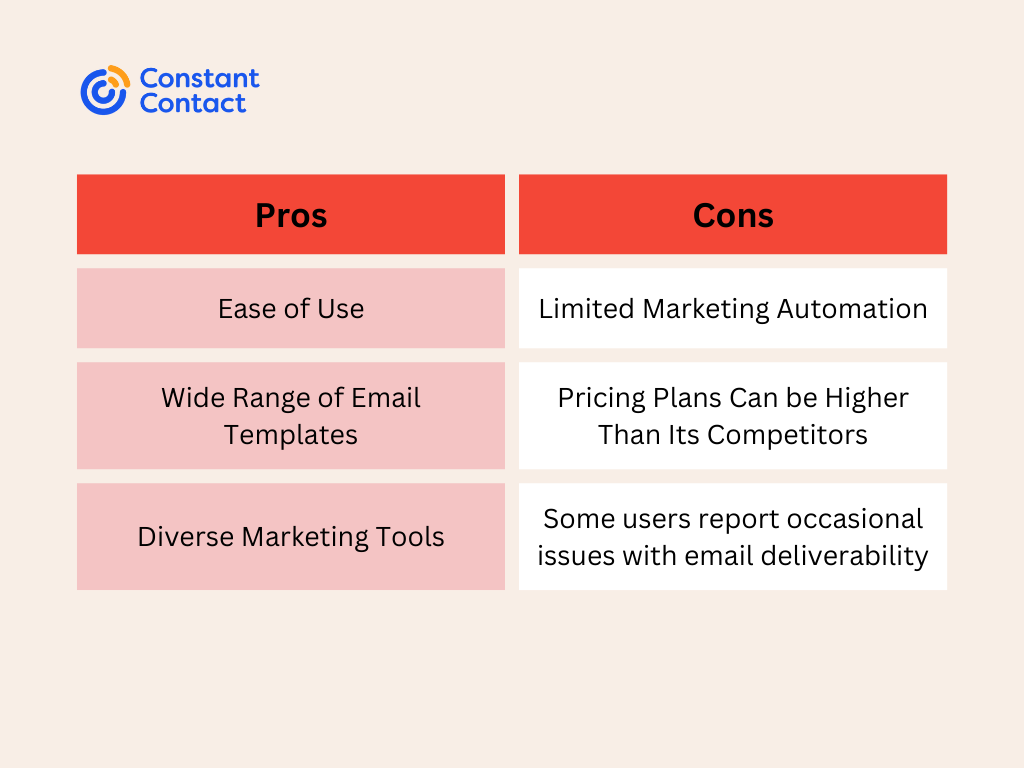 Constant Contact

| Pros | Cons |
|---|---|
| Ease of Use | Limited Marketing Automation |
| Wide Range of Email Templates | Pricing Plans Can be Higher Than Its Competitors |
| Diverse Marketing Tools | Some users report occasional issues with email deliverability |